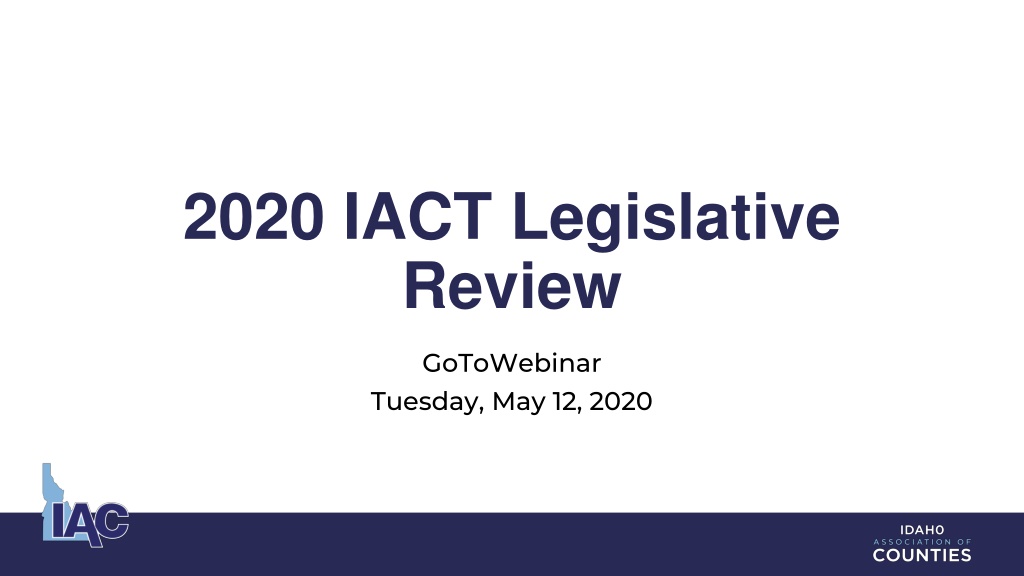 2020 IACT Legislative Review

GoToWebinar

Tuesday, May 12, 2020

IAC

IDAHO
ASSOCIATION OF
COUNTIES